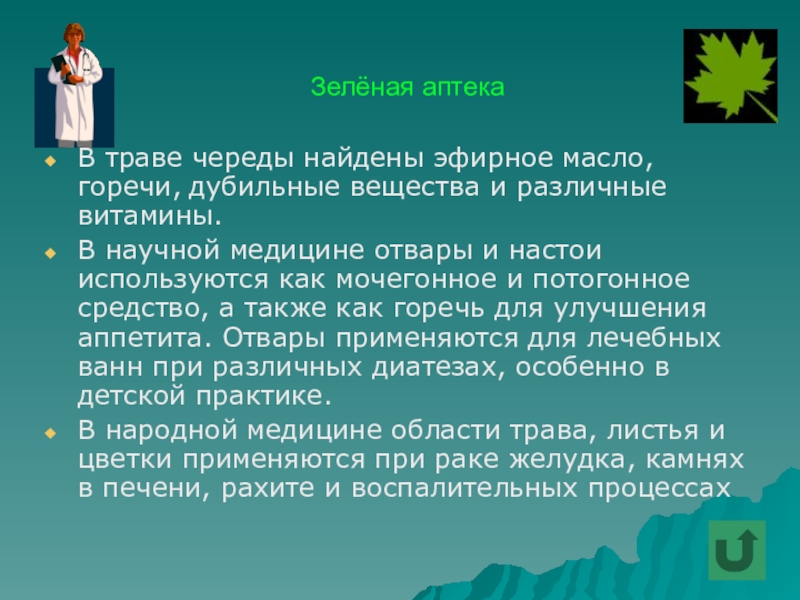 Зелёная аптека

В траве череды найдены эфирное масло, горечи, дубильные вещества и различные витамины.

В научной медицине отвары и настои используются как мочегонное и потогонное средство, а также как горечь для улучшения аппетита. Отвары применяются для лечебных ванн при различных диатезах, особенно в детской практике.

В народной медицине области трава, листья и цветки применяются при раке желудка, камнях в печени, рахите и воспалительных процессах